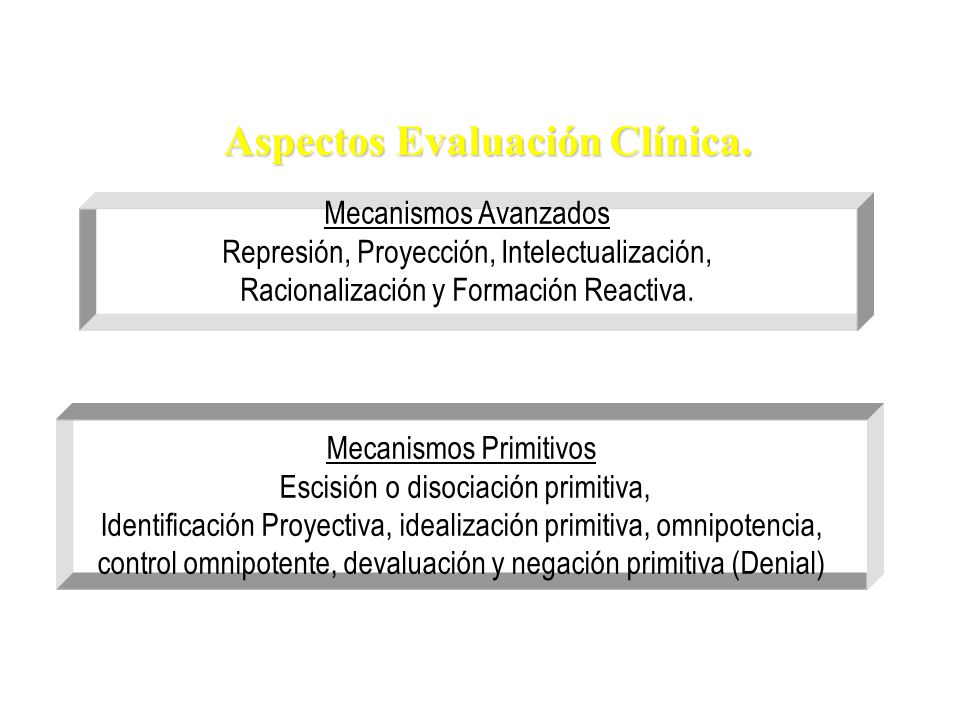 Aspectos Evaluación Clínica.

Mecanismos Avanzados
Represión, Proyección, Intelectualización, Racionalización y Formación Reactiva.

Mecanismos Primitivos
Escisión o disociación primitiva, Identificación Proyectiva, idealización primitiva, omnipotencia, control omnipotente, devaluación y negación primitiva (Denial)